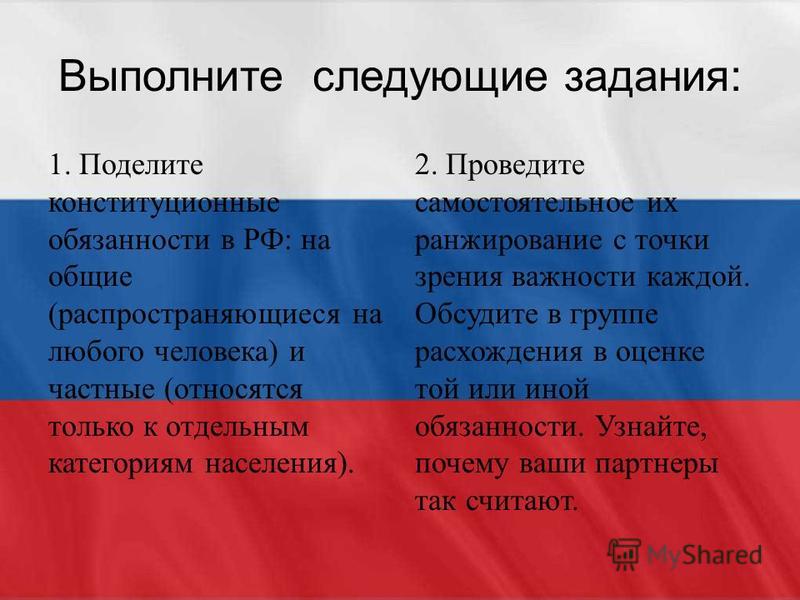 Выполните следующие задания:

1. Поделите конституционные обязанности в РФ: на общие (распространяющиеся на любого человека) и частные (относятся только к отдельным категориям населения).

2. Проведите самостоятельное их ранжирование с точки зрения важности каждой. Обсудите в группе расхождения в оценке той или иной обязанности. Узнайте, почему ваши партнеры так считают.

MyShared